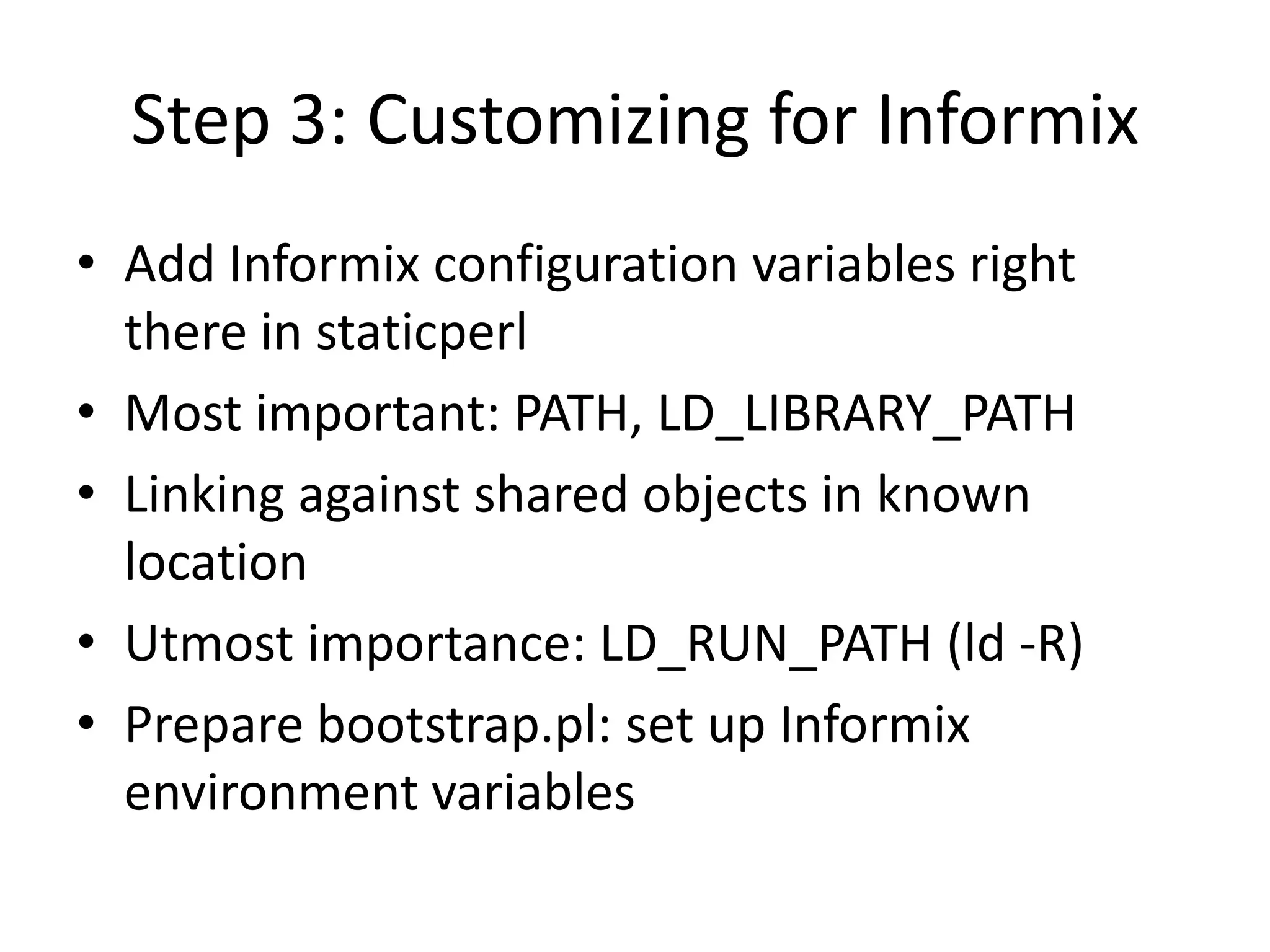 Step 3: Customizing for Informix

• Add Informix configuration variables right there in staticperl
• Most important: PATH, LD_LIBRARY_PATH
• Linking against shared objects in known location
• Utmost importance: LD_RUN_PATH (ld -R)
• Prepare bootstrap.pl: set up Informix environment variables